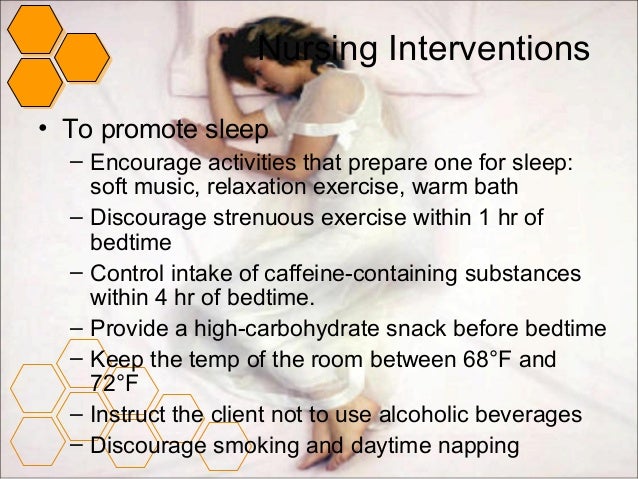 Nursing Interventions

• To promote sleep
  – Encourage activities that prepare one for sleep: soft music, relaxation exercise, warm bath
  – Discourage strenuous exercise within 1 hr of bedtime
  – Control intake of caffeine-containing substances within 4 hr of bedtime.
  – Provide a high-carbohydrate snack before bedtime
  – Keep the temp of the room between 68°F and 72°F
  – Instruct the client not to use alcoholic beverages
  – Discourage smoking and daytime napping